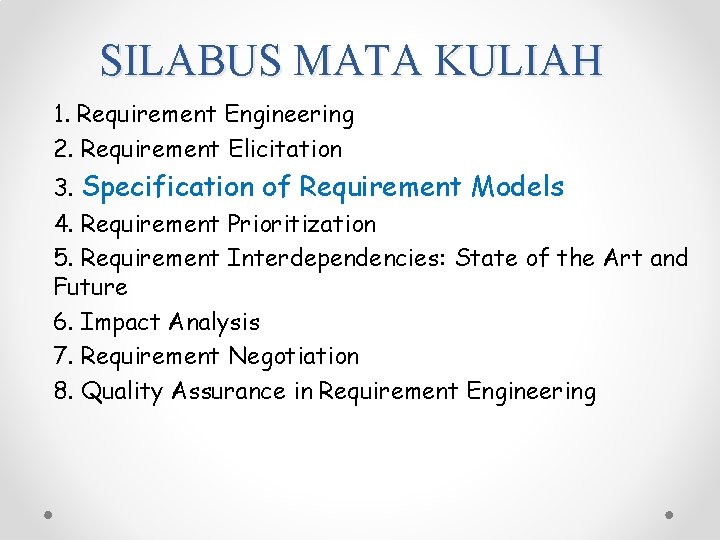 SILABUS MATA KULIAH

1. Requirement Engineering
2. Requirement Elicitation
3. Specification of Requirement Models
4. Requirement Prioritization
5. Requirement Interdependencies: State of the Art and Future
6. Impact Analysis
7. Requirement Negotiation
8. Quality Assurance in Requirement Engineering